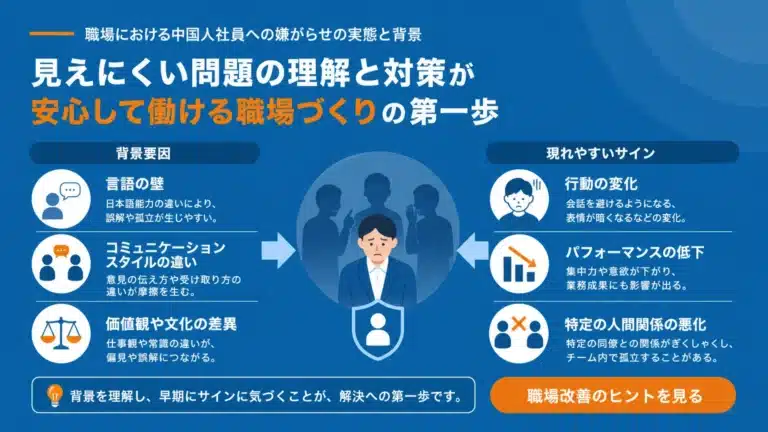 職場における中国人社員への嫌がらせの実態と背景

見えにくい問題の理解と対策が
安心して働ける職場づくりの第一歩

背景要因

言語の壁
日本語能力の違いにより、誤解や孤立が生じやすい。

コミュニケーションスタイルの違い
意見の伝え方や受け取り方の違いが摩擦を生む。

価値観や文化の差異
仕事観や常識の違いが、偏見や誤解につながる。

現れやすいサイン

行動の変化
会話を避けるようになる、表情が暗くなるなどの変化。

パフォーマンスの低下
集中力や意欲が下がり、業務成果にも影響が出る。

特定の人間関係の悪化
特定の同僚との関係がぎくしゃくし、チーム内で孤立することがある。

背景を理解し、早期にサインに気づくことが、解決への第一歩です。

職場改善のヒントを見る